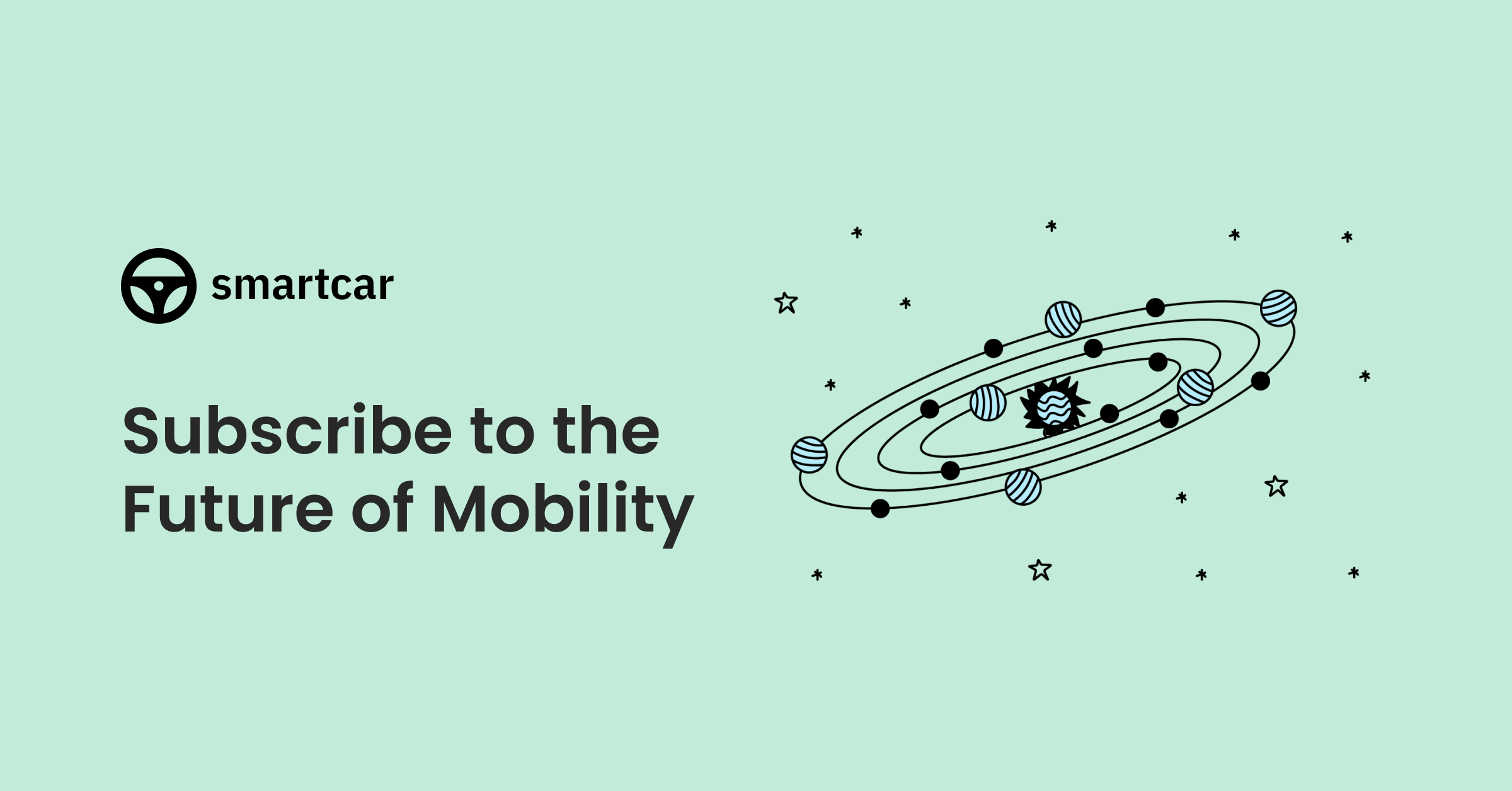 smartcar

Subscribe to the Future of Mobility